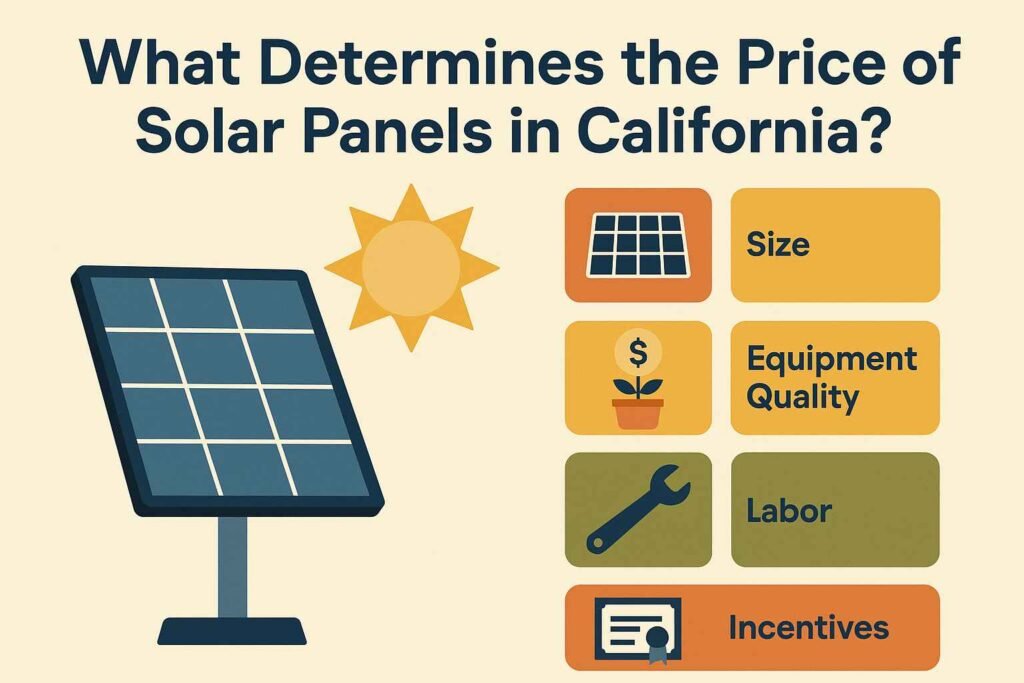 What Determines the Price of Solar Panels in California?

Size

$

Equipment Quality

Labor

Incentives